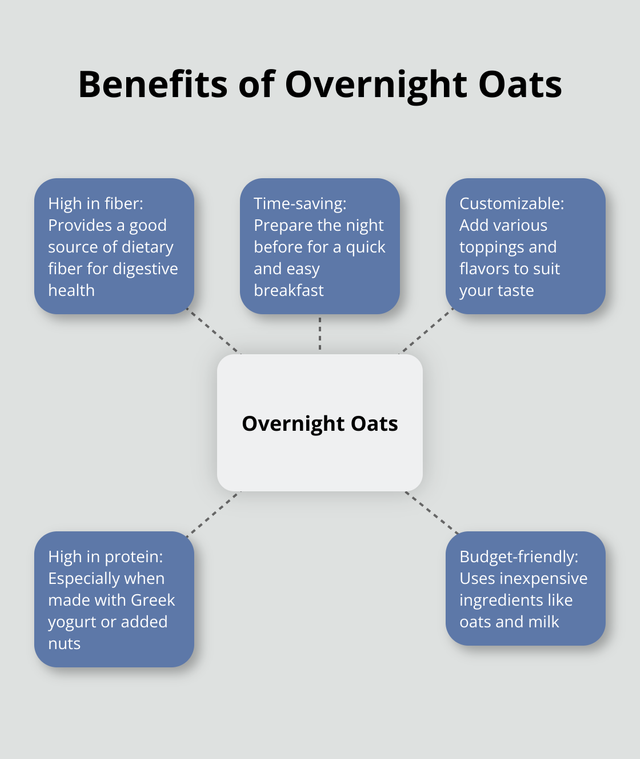 Benefits of Overnight Oats

High in fiber: Provides a good source of dietary fiber for digestive health

Time-saving: Prepare the night before for a quick and easy breakfast

Customizable: Add various toppings and flavors to suit your taste

Overnight Oats

High in protein: Especially when made with Greek yogurt or added nuts

Budget-friendly: Uses inexpensive ingredients like oats and milk